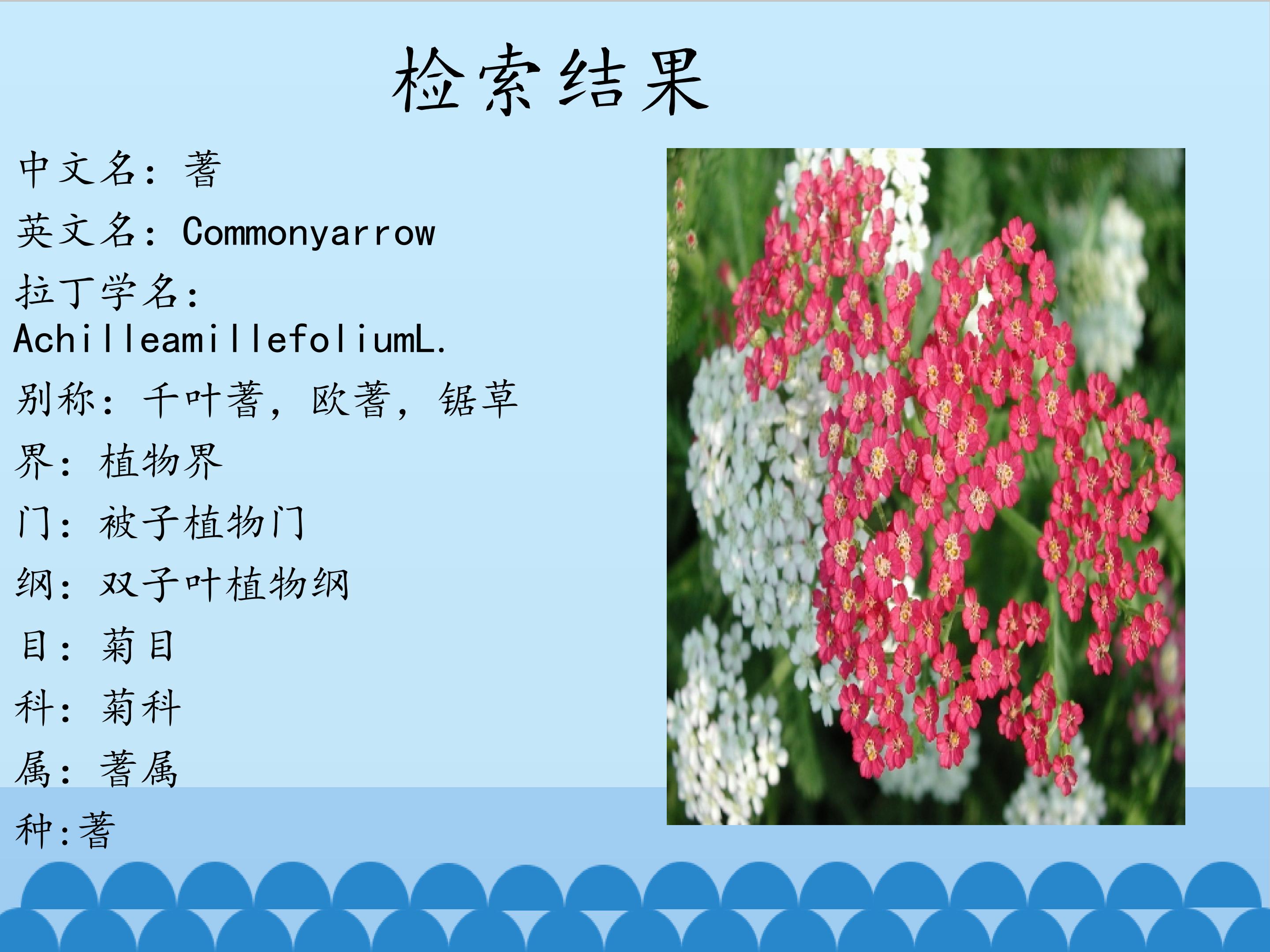 检索结果

中文名：蓍

英文名：Commonyarrow

拉丁学名：AchilleamillefoliumL.

别称：千叶蓍，欧蓍，锯草

界：植物界

门：被子植物门

纲：双子叶植物纲

目：菊目

科：菊科

属：蓍属

种:蓍